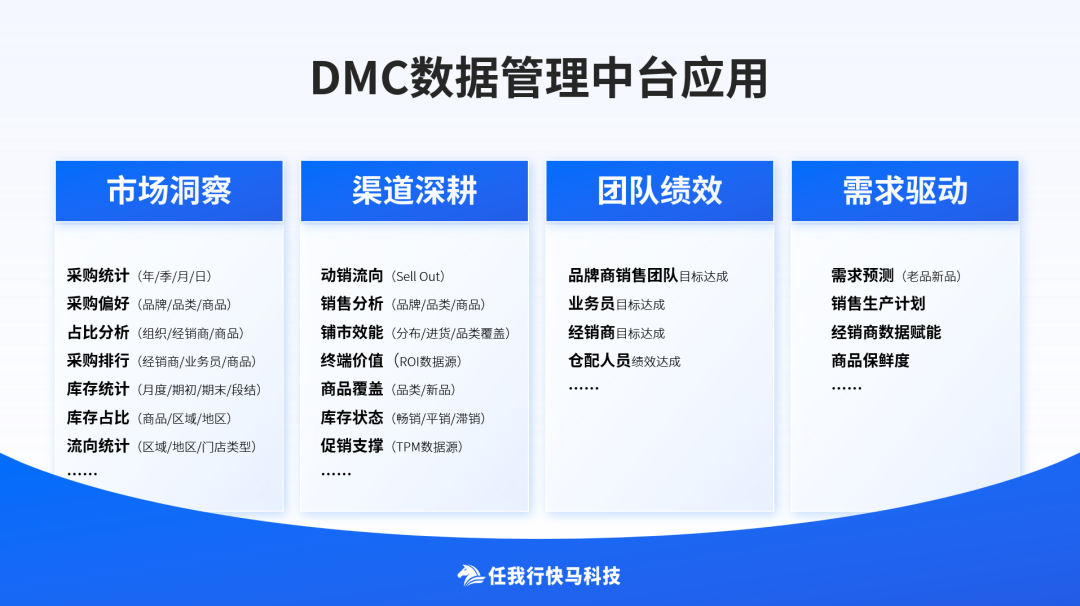 DMC数据管理中台应用

市场洞察

采购统计（年/季/月/日）
采购偏好（品牌/品类/商品）
占比分析（组织/经销商/商品）
采购排行（经销商/业务员/商品）
库存统计（月度/期初/期末/段结）
库存占比（商品/区域/地区）
流向统计（区域/地区/门店类型）
……

渠道深耕

动销流向（Sell Out）
销售分析（品牌/品类/商品）
铺市效能（分布/进货/品类覆盖）
终端价值（ROI数据源）
商品覆盖（品类/新品）
库存状态（畅销/平销/滞销）
促销支撑（TPM数据源）
……

团队绩效

品牌商销售团队目标达成
业务员目标达成
经销商目标达成
仓配人员绩效达成
……

需求驱动

需求预测（老品新品）
销售生产计划
经销商数据赋能
商品保鲜度
……

任我行快马科技